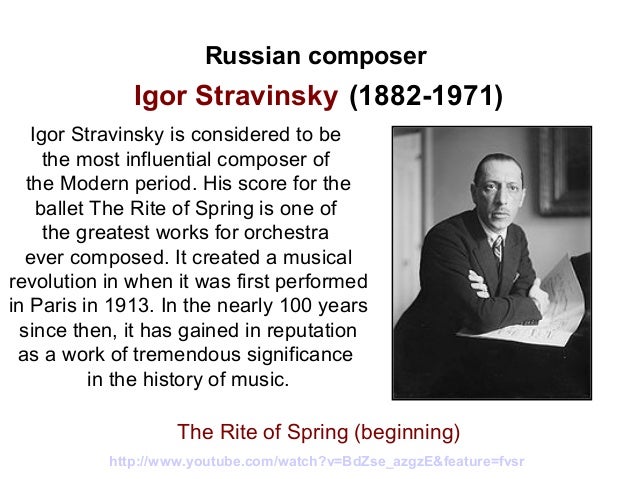 Russian composer

Igor Stravinsky (1882-1971)

Igor Stravinsky is considered to be the most influential composer of the Modern period. His score for the ballet The Rite of Spring is one of the greatest works for orchestra ever composed. It created a musical revolution in when it was first performed in Paris in 1913. In the nearly 100 years since then, it has gained in reputation as a work of tremendous significance in the history of music.

The Rite of Spring (beginning)

http://www.youtube.com/watch?v=BdZse_azgzE&feature=fvsr